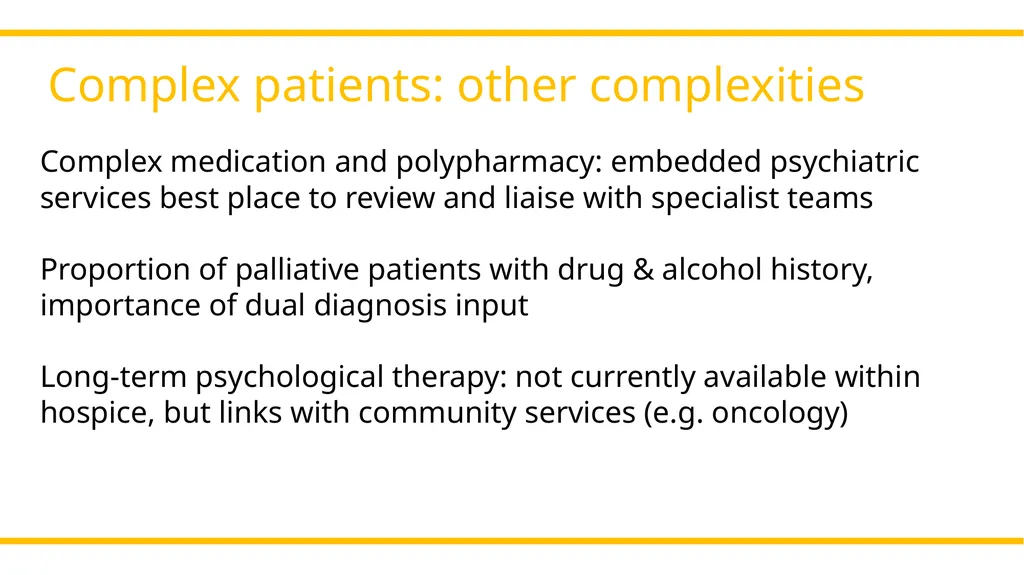 Complex patients: other complexities

Complex medication and polypharmacy: embedded psychiatric services best place to review and liaise with specialist teams

Proportion of palliative patients with drug & alcohol history, importance of dual diagnosis input

Long-term psychological therapy: not currently available within hospice, but links with community services (e.g. oncology)